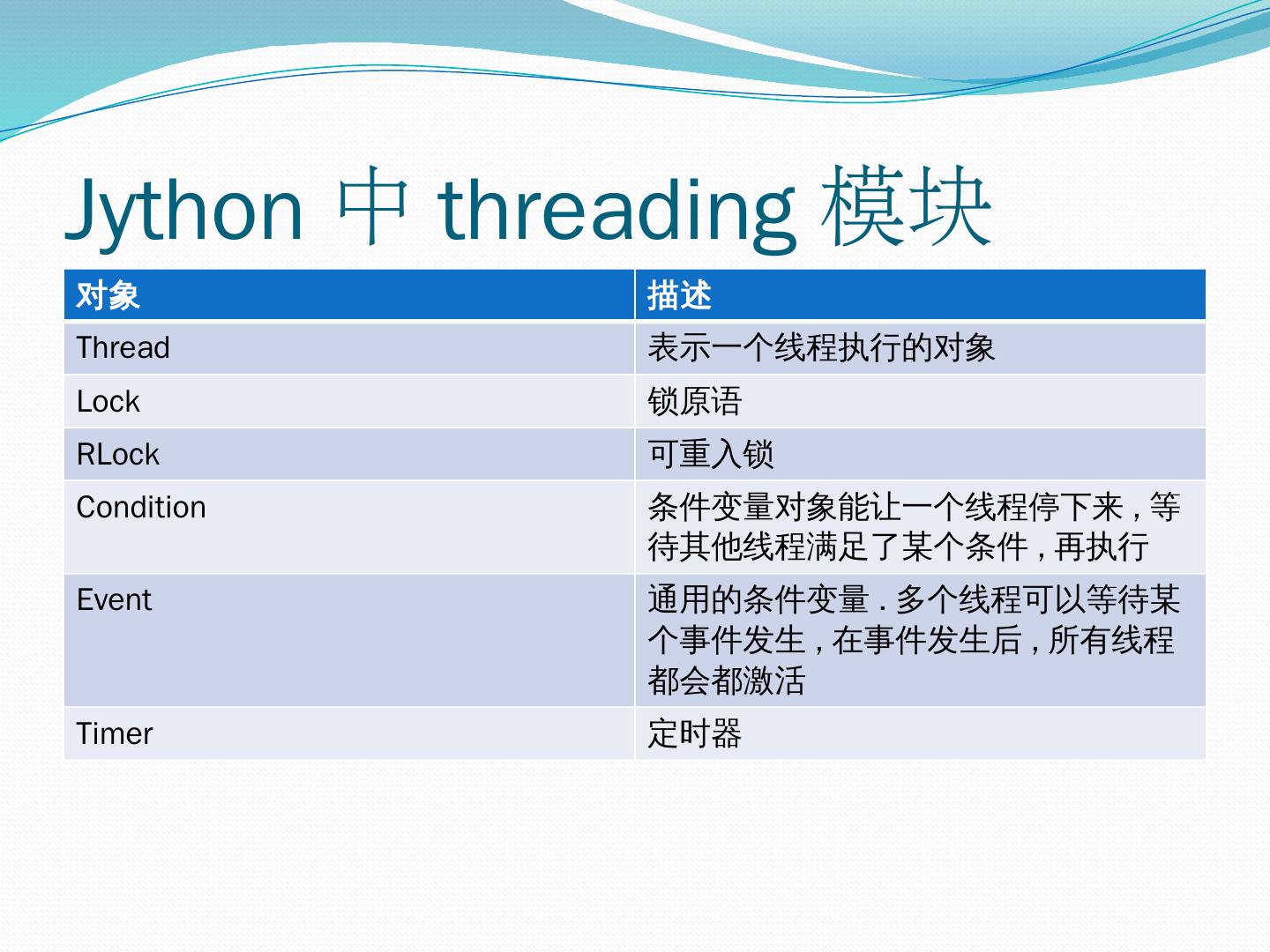 Jython 中 threading 模块

| 对象 | 描述 |
|---|---|
| Thread | 表示一个线程执行的对象 |
| Lock | 锁原语 |
| RLock | 可重入锁 |
| Condition | 条件变量对象能让一个线程停下来，等待其他线程满足了某个条件，再执行 |
| Event | 通用的条件变量．多个线程可以等待某个事件发生，在事件发生后，所有线程都会都激活 |
| Timer | 定时器 |